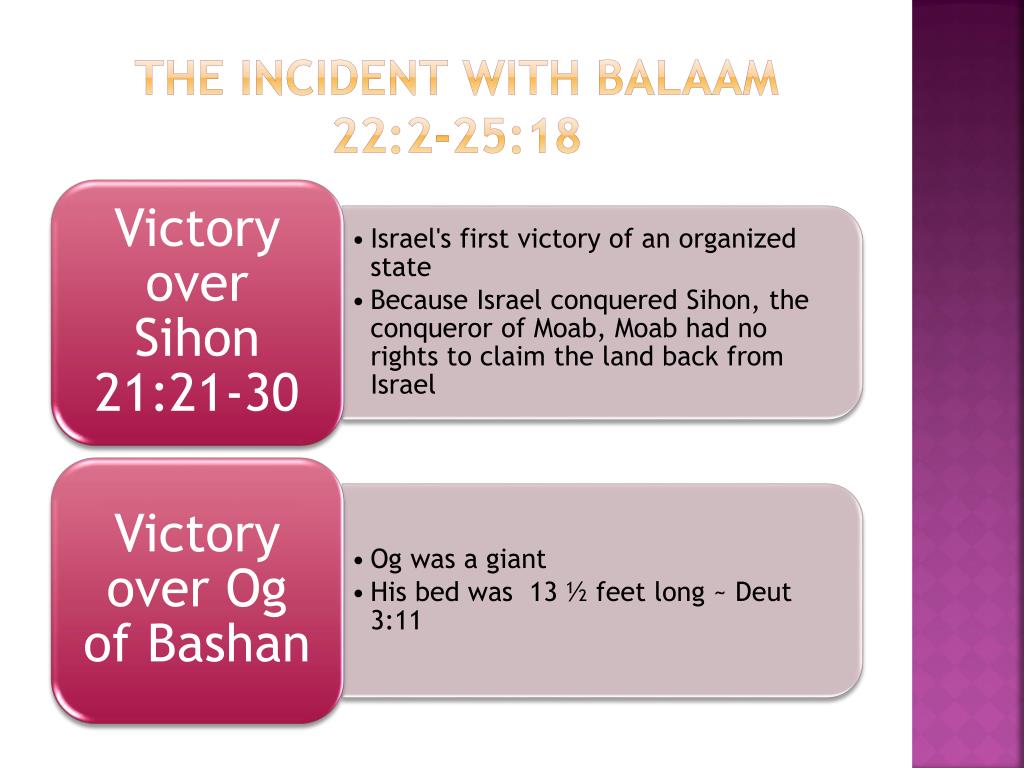 THE INCIDENT WITH BALAAM 22:2-25:18

Victory over Sihon 21:21-30

• Israel's first victory of an organized state
• Because Israel conquered Sihon, the conqueror of Moab, Moab had no rights to claim the land back from Israel

Victory over Og of Bashan

• Og was a giant
• His bed was 13 ½ feet long ~ Deut 3:11